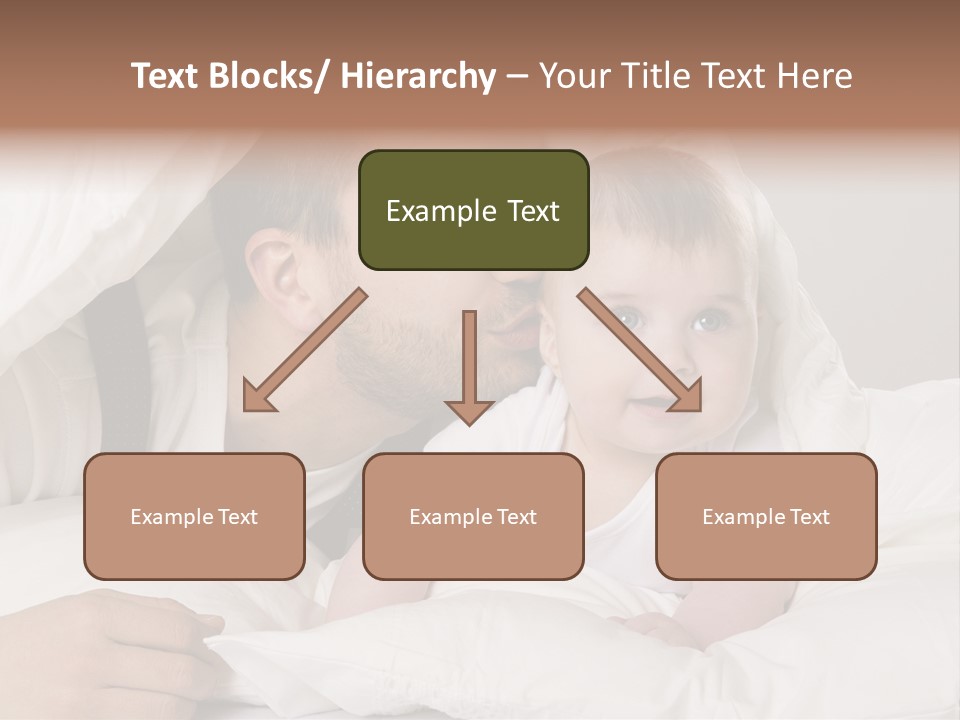 Text Blocks/ Hierarchy – Your Title Text Here

Example Text

Example Text

Example Text

Example Text